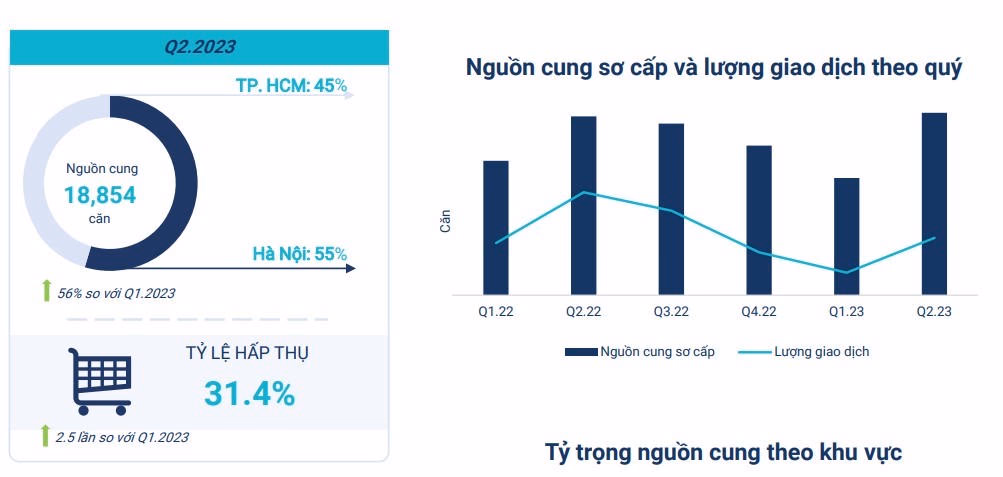 Q2.2023

TP. HCM: 45%

Nguồn cung
18,854
căn

Hà Nội: 55%

56% so với Q1.2023

TỶ LỆ HẤP THỤ
31.4%

2.5 lần so với Q1.2023

Nguồn cung sơ cấp và lượng giao dịch theo quý

Căn

Q1.22
Q2.22
Q3.22
Q4.22
Q1.23
Q2.23

Nguồn cung sơ cấp
Lượng giao dịch

Tỷ trọng nguồn cung theo khu vực